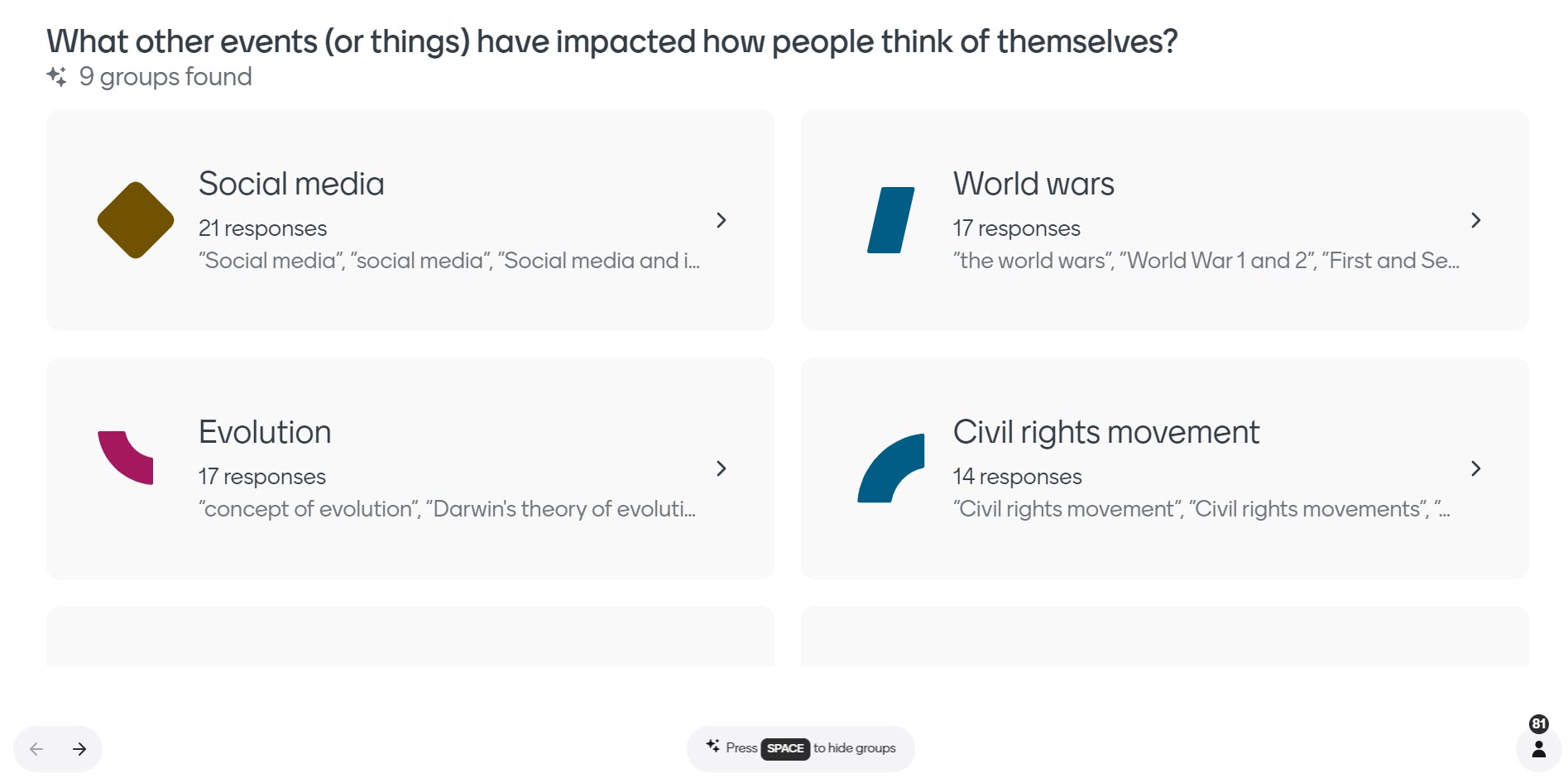 What other events (or things) have impacted how people think of themselves?
9 groups found

Social media
21 responses
"Social media", "social media", "Social media and i...

World wars
17 responses
"the world wars", "World War 1 and 2", "First and Se...

Evolution
17 responses
"concept of evolution", "Darwin's theory of evoluti...

Civil rights movement
14 responses
"Civil rights movement", "Civil rights movements", "...

Press SPACE to hide groups

81